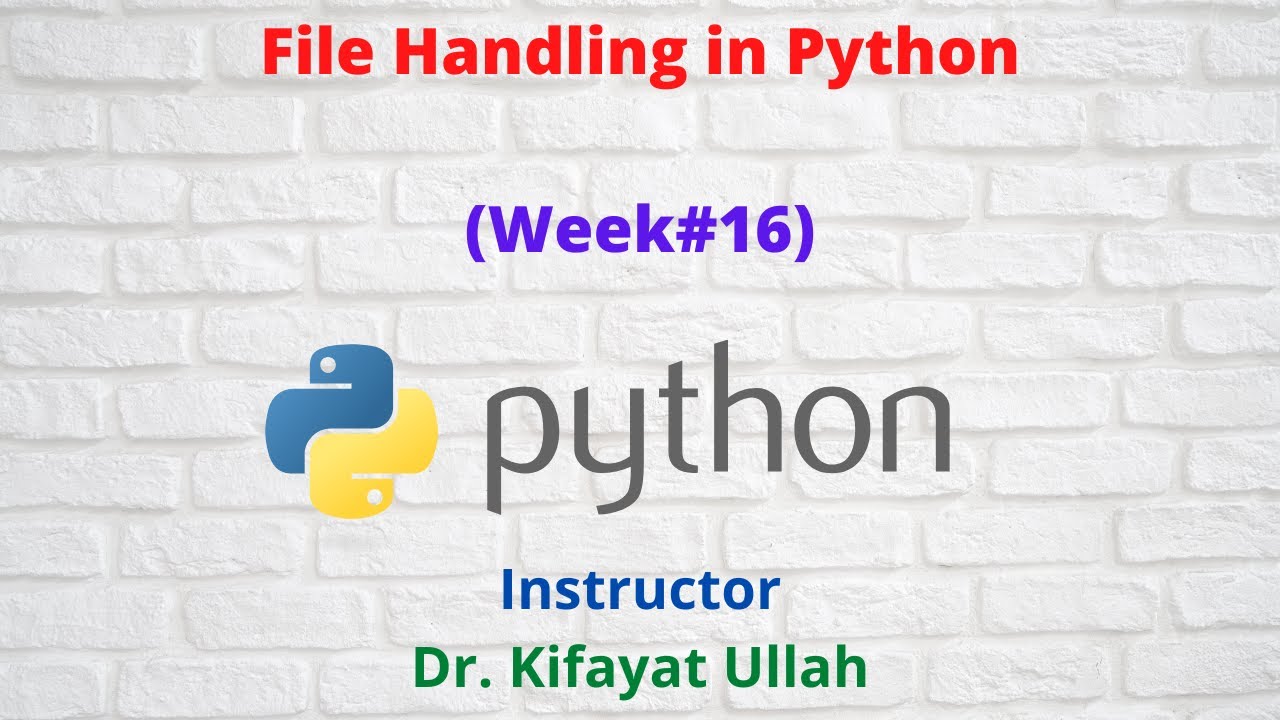 File Handling in Python

(Week#16)

python

Instructor

Dr. Kifayat Ullah